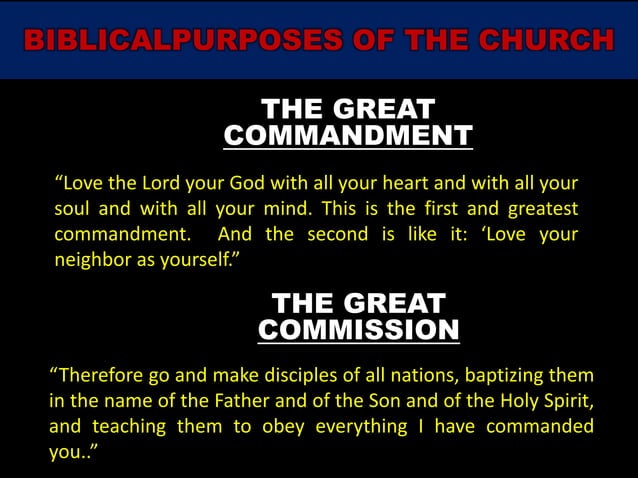 BIBLICALPURPOSES OF THE CHURCH

THE GREAT COMMANDMENT

“Love the Lord your God with all your heart and with all your soul and with all your mind. This is the first and greatest commandment. And the second is like it: ‘Love your neighbor as yourself.”

THE GREAT COMMISSION

“Therefore go and make disciples of all nations, baptizing them in the name of the Father and of the Son and of the Holy Spirit, and teaching them to obey everything I have commanded you..”